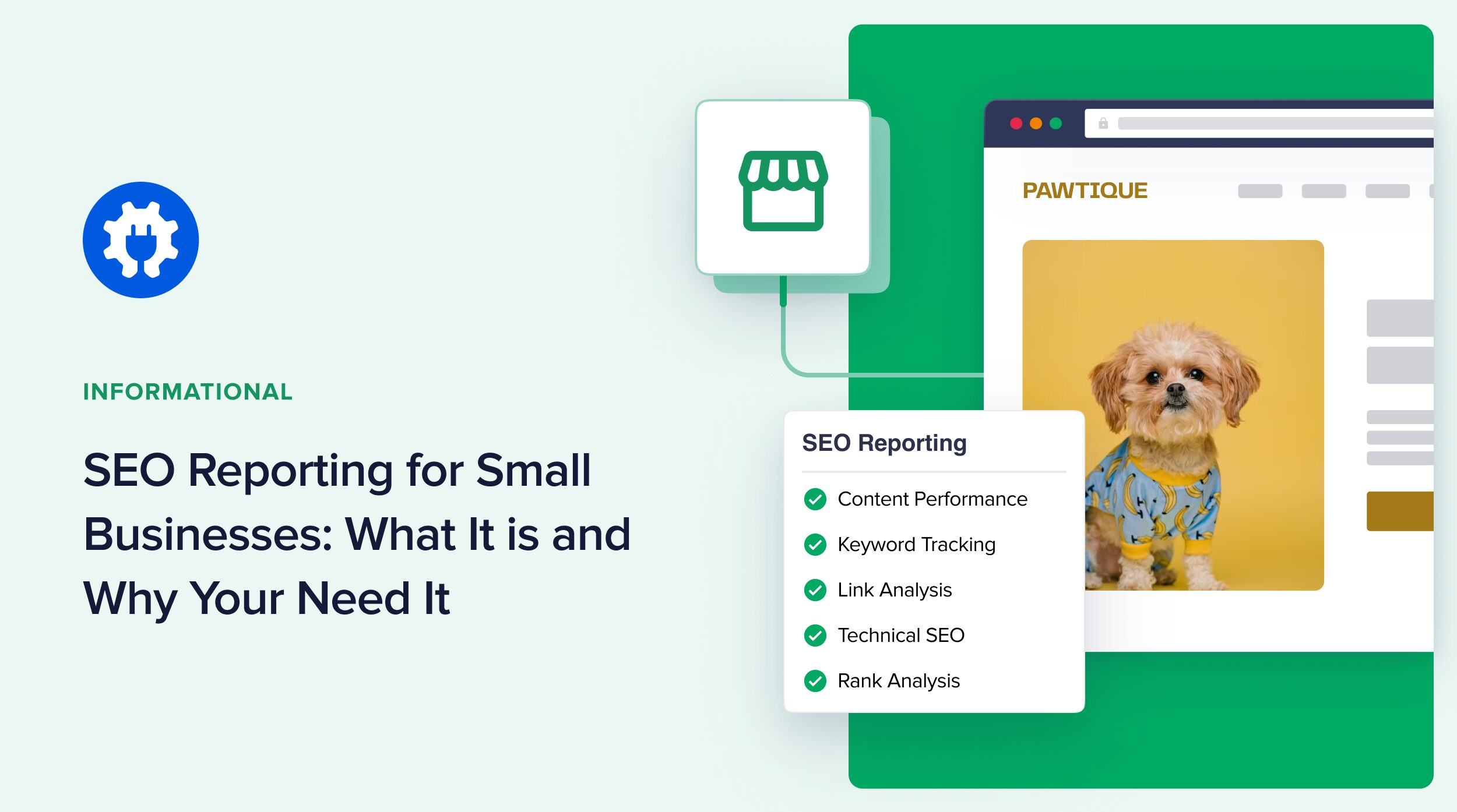 INFORMATIONAL

SEO Reporting for Small Businesses: What It is and Why Your Need It

PAWTIQUE

SEO Reporting

Content Performance

Keyword Tracking

Link Analysis

Technical SEO

Rank Analysis